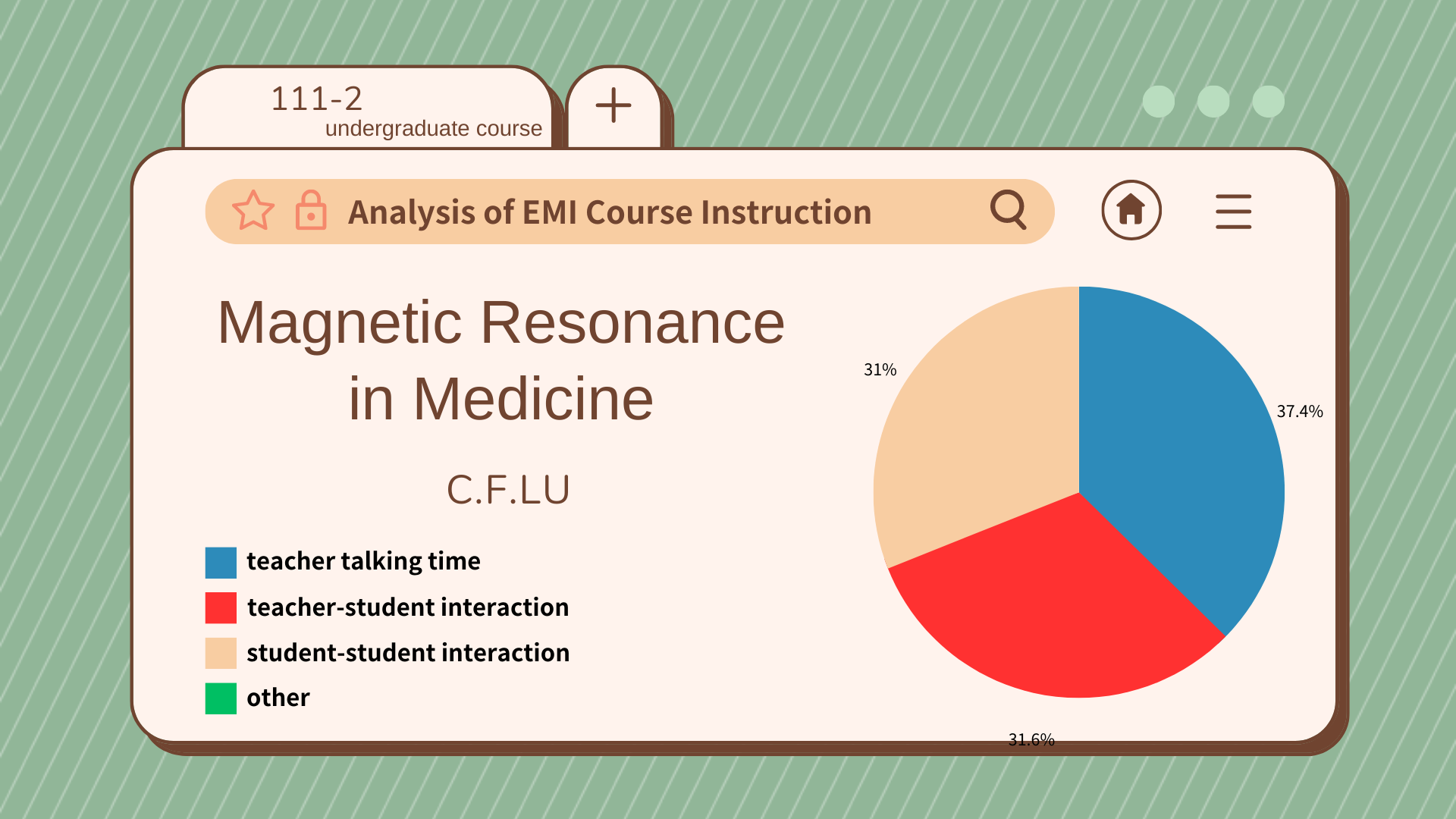 111-2
undergraduate course

+

Analysis of EMI Course Instruction

Magnetic Resonance in Medicine

C.F.LU

teacher talking time
teacher-student interaction
student-student interaction
other

31%
37.4%
31.6%